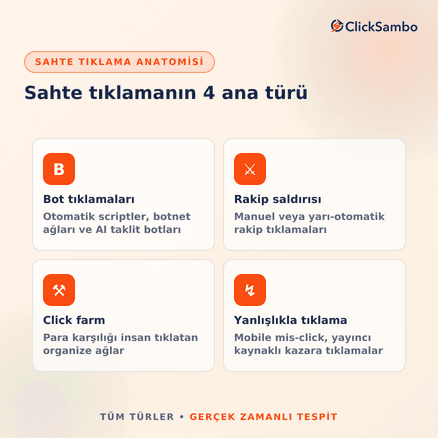 ClickSambo

SAHTE TIKLAMA ANATOMİSİ

Sahte tıklamanın 4 ana türü

B

Bot tıklamaları

Otomatik scriptler, botnet ağları ve AI taklit botları

Rakip saldırısı

Manuel veya yarı-otomatik rakip tıklamaları

Click farm

Para karşılığı insan tıklatan organize ağlar

Yanlışlıkla tıklama

Mobile mis-click, yayıncı kaynaklı kazara tıklamalar

TÜM TÜRLER • GERÇEK ZAMANLI TESPİT